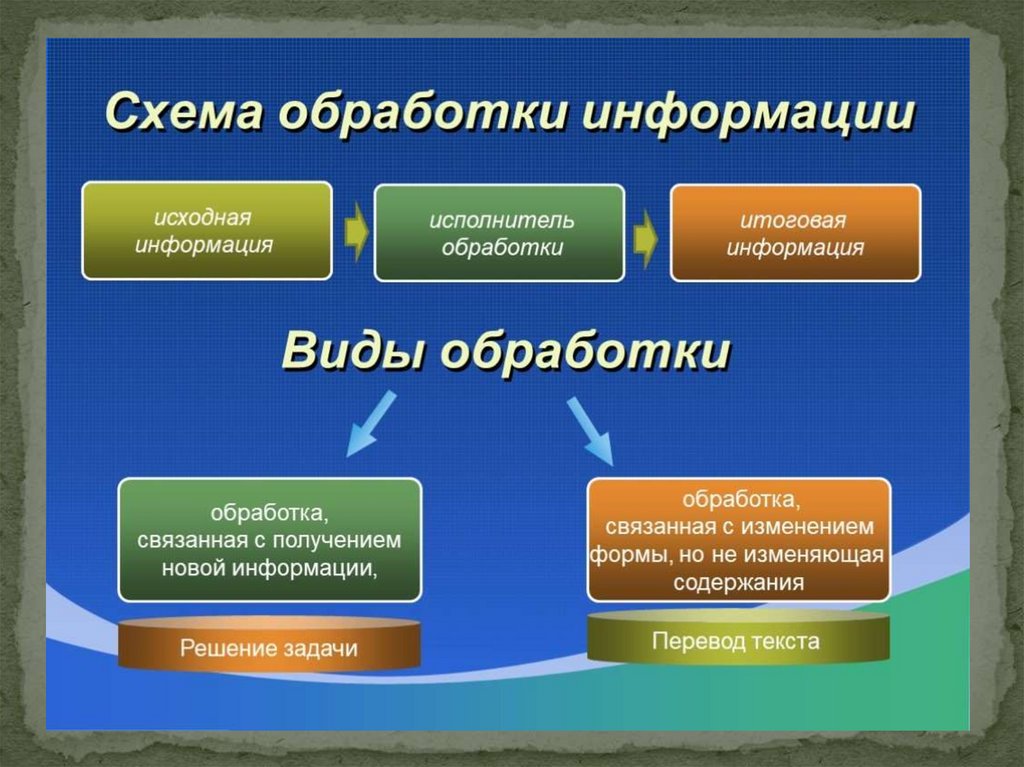 Схема обработки информации

исходная информация

исполнитель обработки

итоговая информация

Виды обработки

обработка, связанная с получением новой информации,

Решение задачи

обработка, связанная с изменением формы, но не изменяющая содержания

Перевод текста